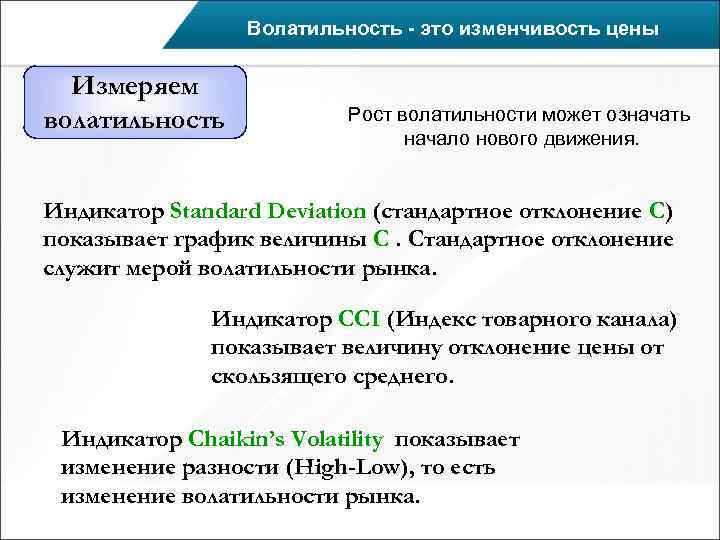 Волатильность - это изменчивость цены

Измеряем волатильность

Рост волатильности может означать начало нового движения.

Индикатор Standard Deviation (стандартное отклонение С) показывает график величины С . Стандартное отклонение служит мерой волатильности рынка.

Индикатор CCI (Индекс товарного канала) показывает величину отклонение цены от скользящего среднего.

Индикатор Chaikin's Volatility показывает изменение разности (High-Low), то есть изменение волатильности рынка.